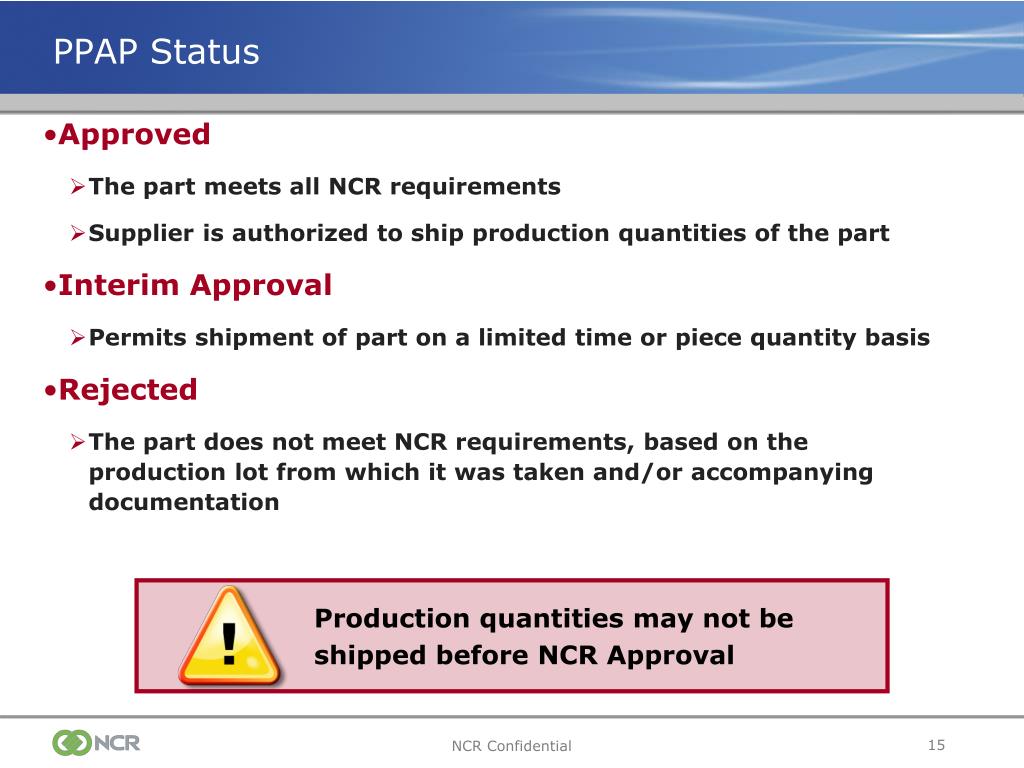 PPAP Status

•Approved

➢The part meets all NCR requirements

➢Supplier is authorized to ship production quantities of the part

•Interim Approval

➢Permits shipment of part on a limited time or piece quantity basis

•Rejected

➢The part does not meet NCR requirements, based on the production lot from which it was taken and/or accompanying documentation

!

Production quantities may not be shipped before NCR Approval

NCR

NCR Confidential

15